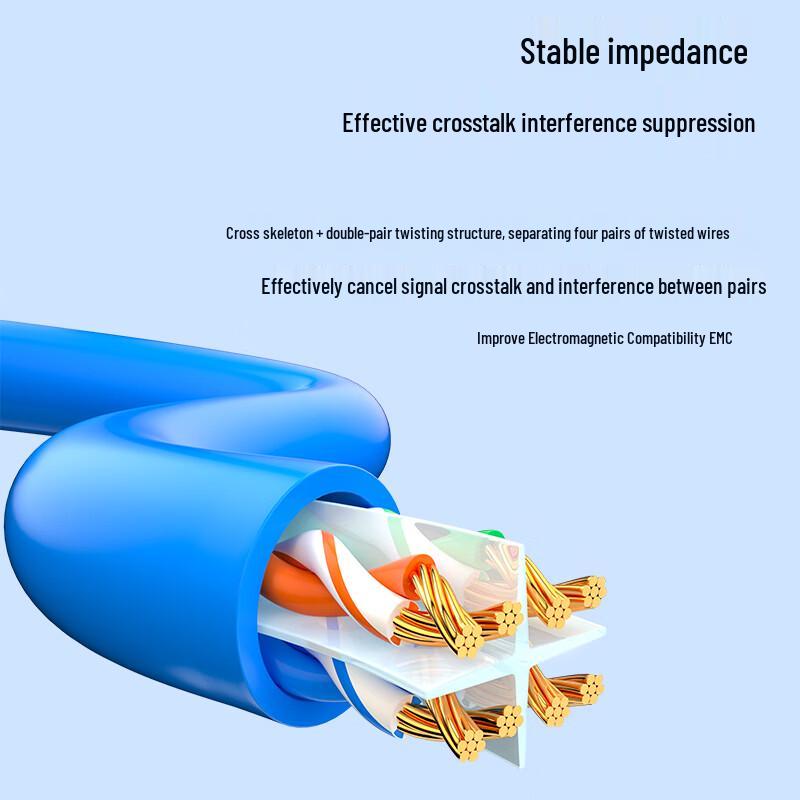 Stable impedance

Effective crosstalk interference suppression

Cross skeleton + double-pair twisting structure, separating four pairs of twisted wires

Effectively cancel signal crosstalk and interference between pairs

Improve Electromagnetic Compatibility EMC